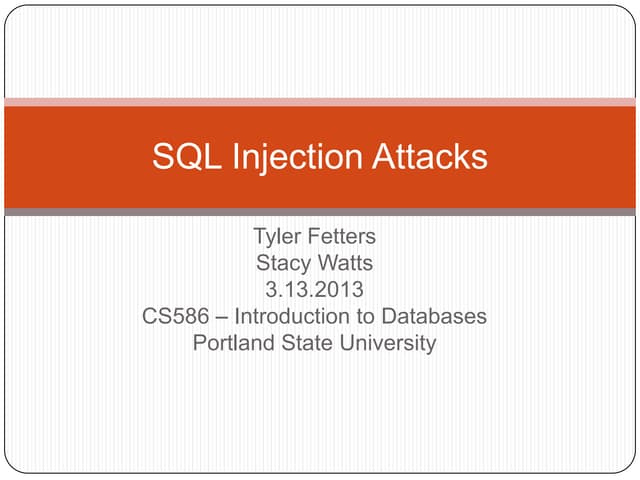 SQL Injection Attacks

Tyler Fetters
Stacy Watts
3.13.2013
CS586 – Introduction to Databases
Portland State University